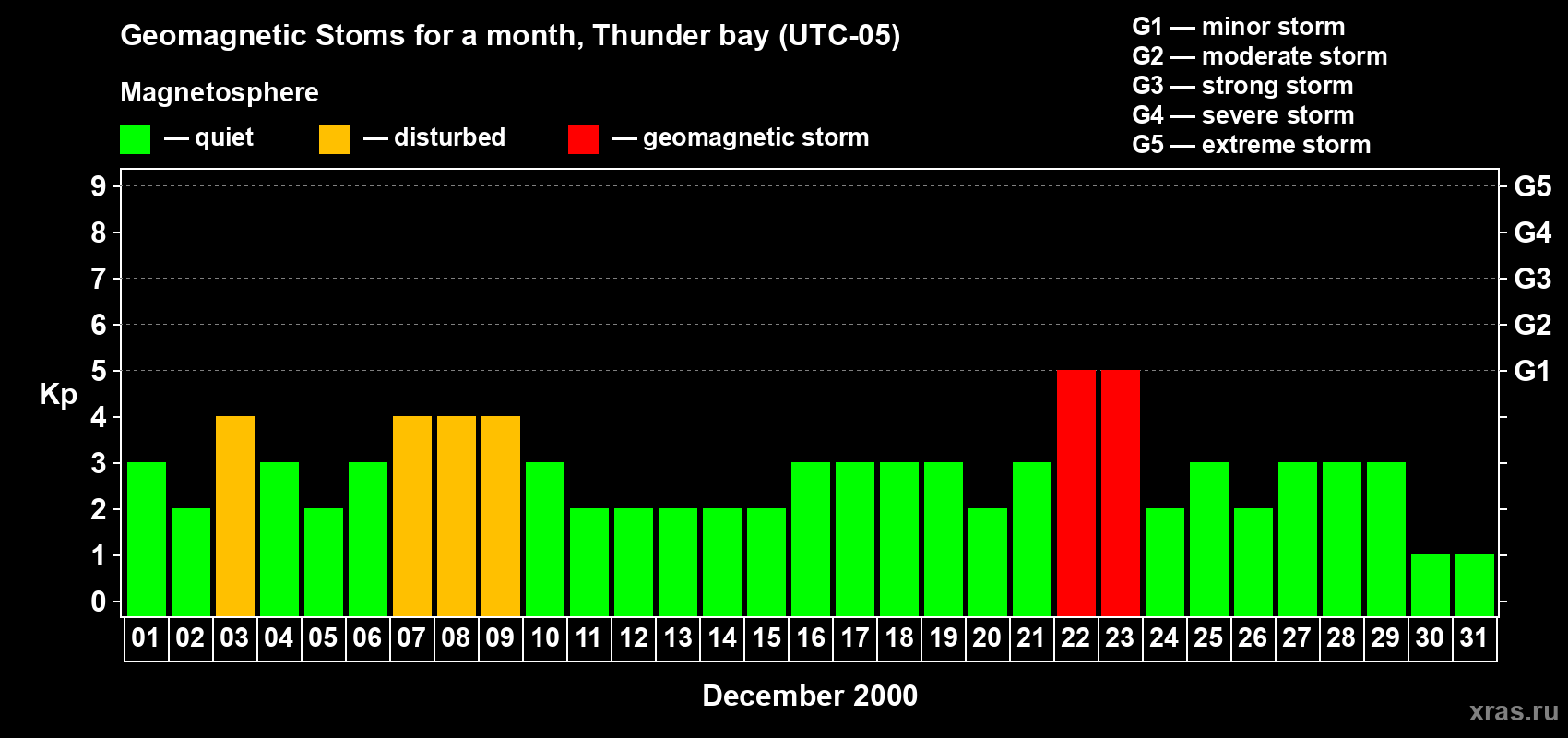 Geomagnetic Stoms for a month, Thunder bay (UTC-05)

Magnetosphere

— quiet — disturbed — geomagnetic storm

G1 — minor storm
G2 — moderate storm
G3 — strong storm
G4 — severe storm
G5 — extreme storm

Kp

9
8
7
6
5
4
3
2
1
0

G5
G4
G3
G2
G1

01 02 03 04 05 06 07 08 09 10 11 12 13 14 15 16 17 18 19 20 21 22 23 24 25 26 27 28 29 30 31

December 2000

xras.ru